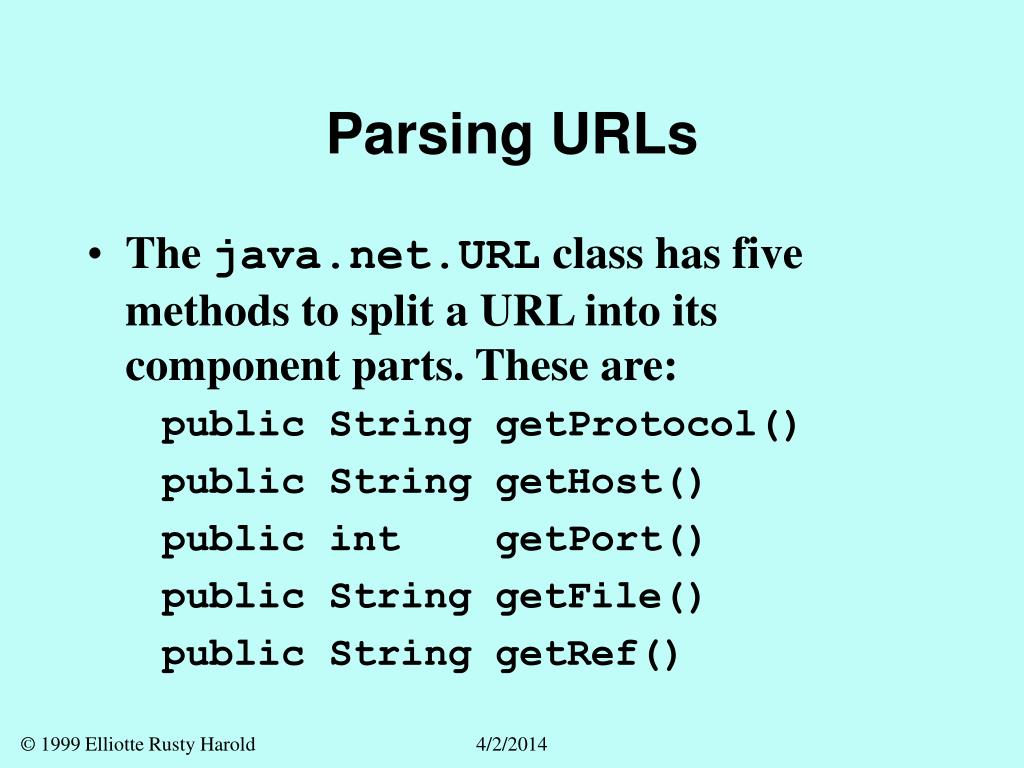 Parsing URLs

• The java.net.URL class has five methods to split a URL into its component parts. These are:

public String getProtocol()
public String getHost()
public int getPort()
public String getFile()
public String getRef()

© 1999 Elliotte Rusty Harold 4/2/2014